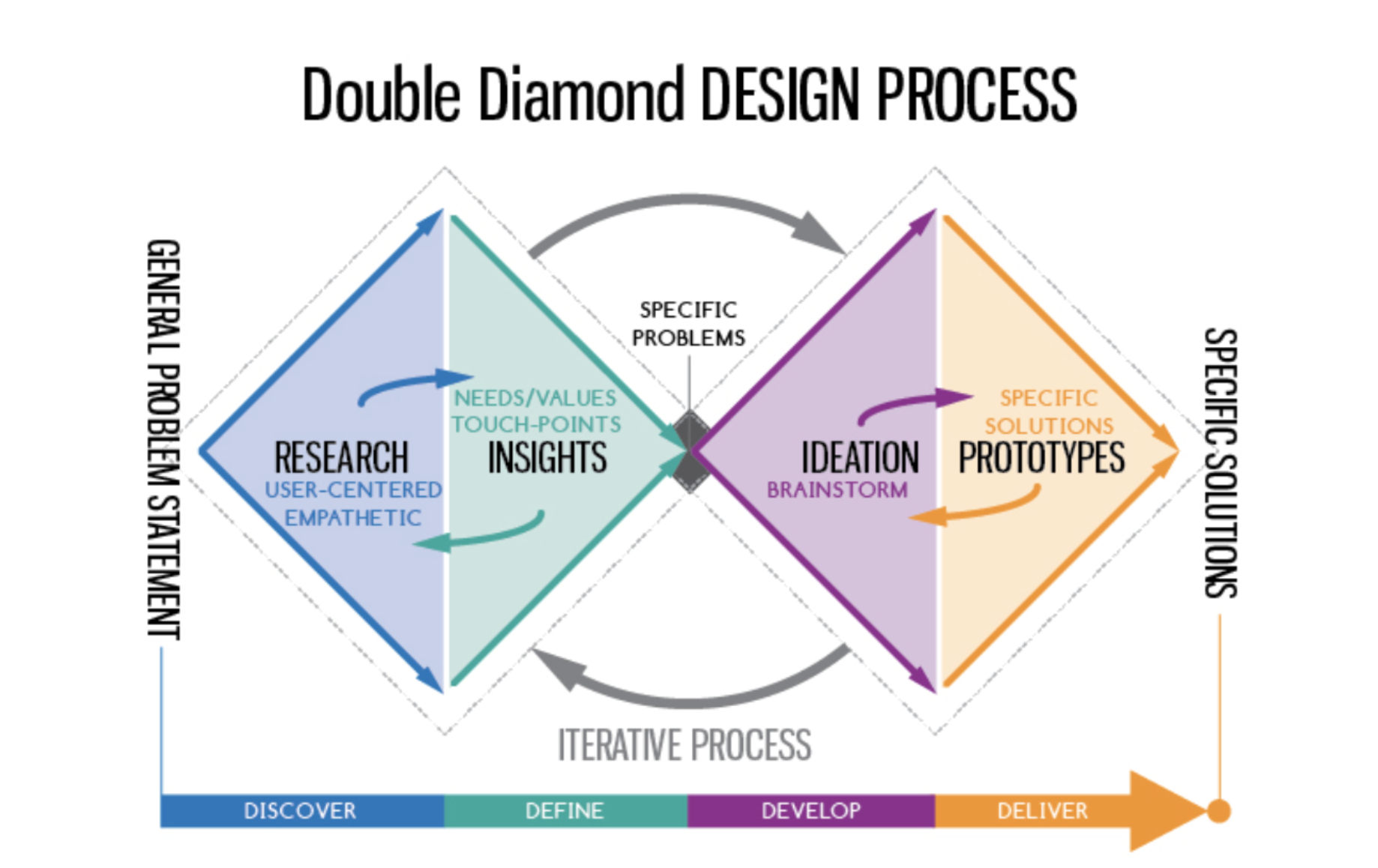 Double Diamond DESIGN PROCESS

GENERAL PROBLEM STATEMENT

RESEARCH
USER-CENTERED
EMPATHETIC

NEEDS/VALUES
TOUCH-POINTS
INSIGHTS

SPECIFIC
PROBLEMS

IDEATION
BRAINSTORM

SPECIFIC
SOLUTIONS
PROTOTYPES

SPECIFIC SOLUTIONS

ITERATIVE PROCESS

DISCOVER
DEFINE
DEVELOP
DELIVER